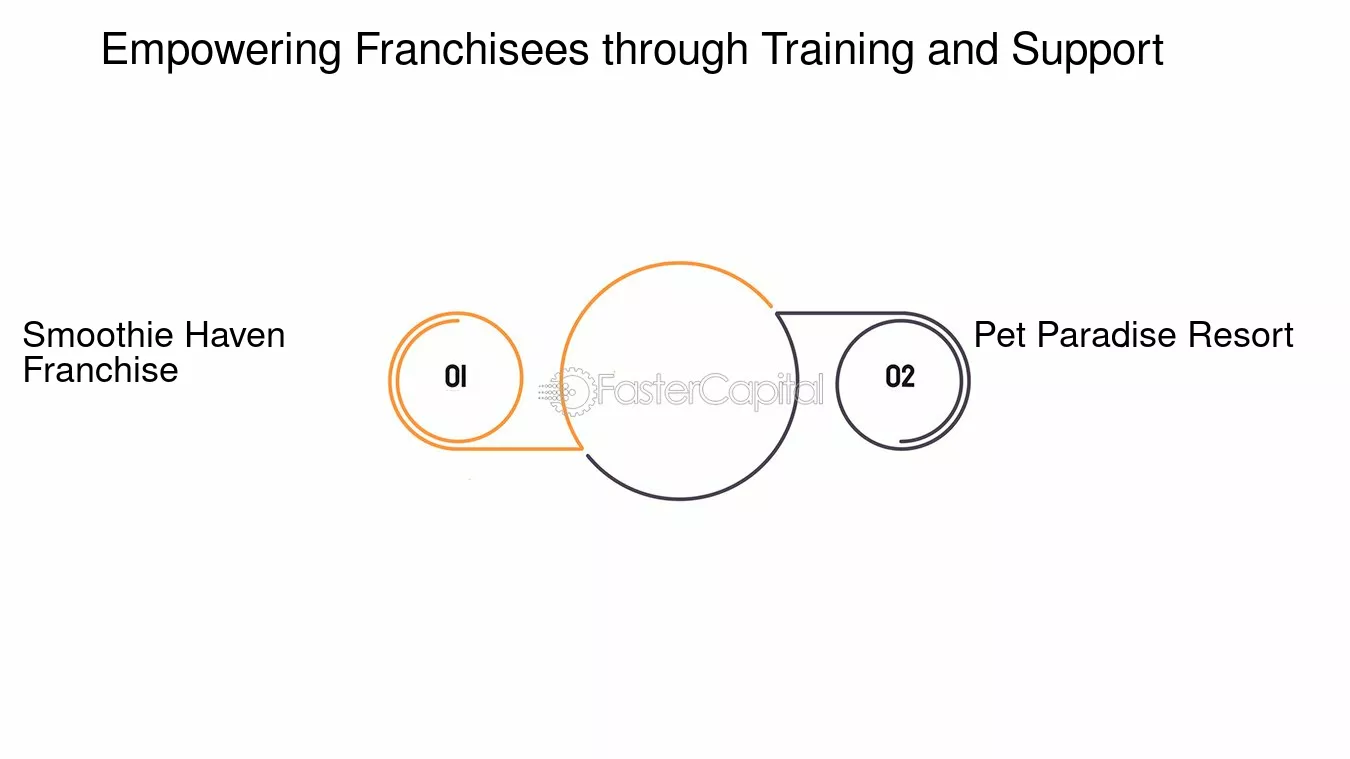 Empowering Franchisees through Training and Support

Smoothie Haven Franchise

01

FasterCapital

02

Pet Paradise Resort